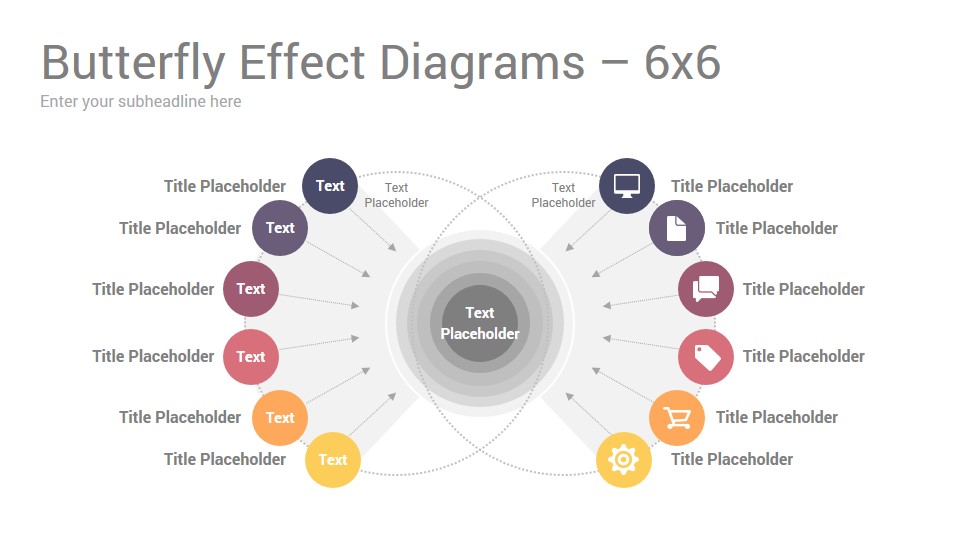 Butterfly Effect Diagrams – 6x6
Enter your subheadline here

Title Placeholder
Text
Title Placeholder
Text
Title Placeholder
Text
Title Placeholder
Text
Title Placeholder
Text
Title Placeholder
Text

Text Placeholder

Text Placeholder

Text Placeholder

Title Placeholder
Title Placeholder
Title Placeholder
Title Placeholder
Title Placeholder
Title Placeholder